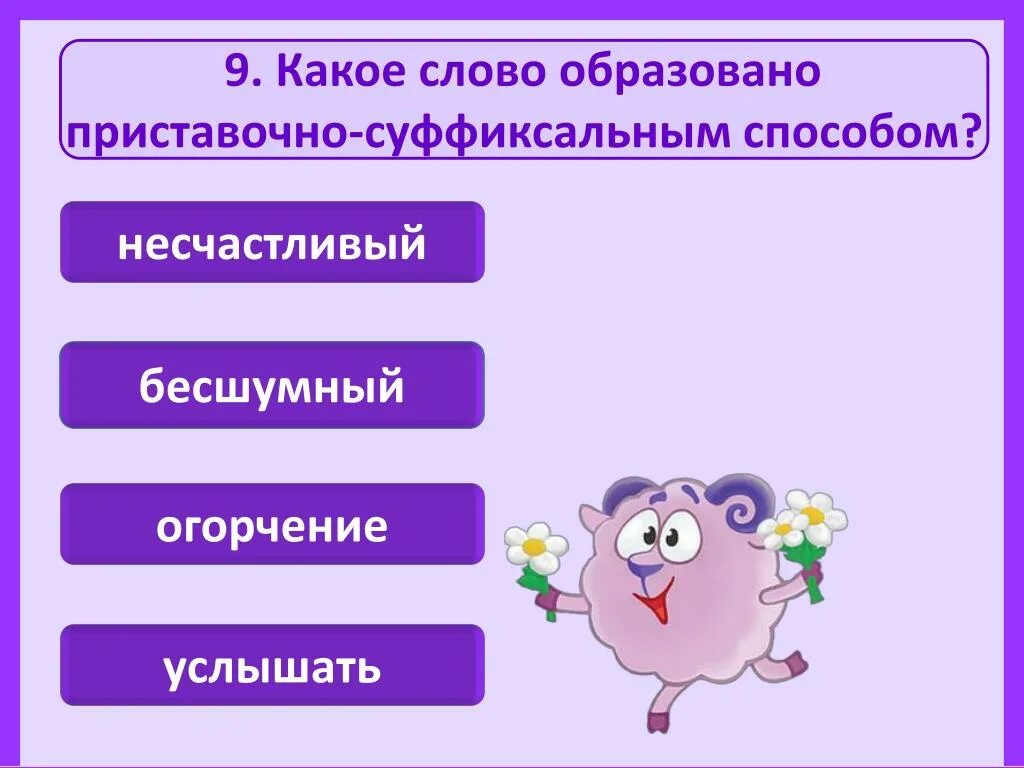 9. Какое слово образовано приставочно-суффиксальным способом?

несчастливый

бесшумный

огорчение

услышать